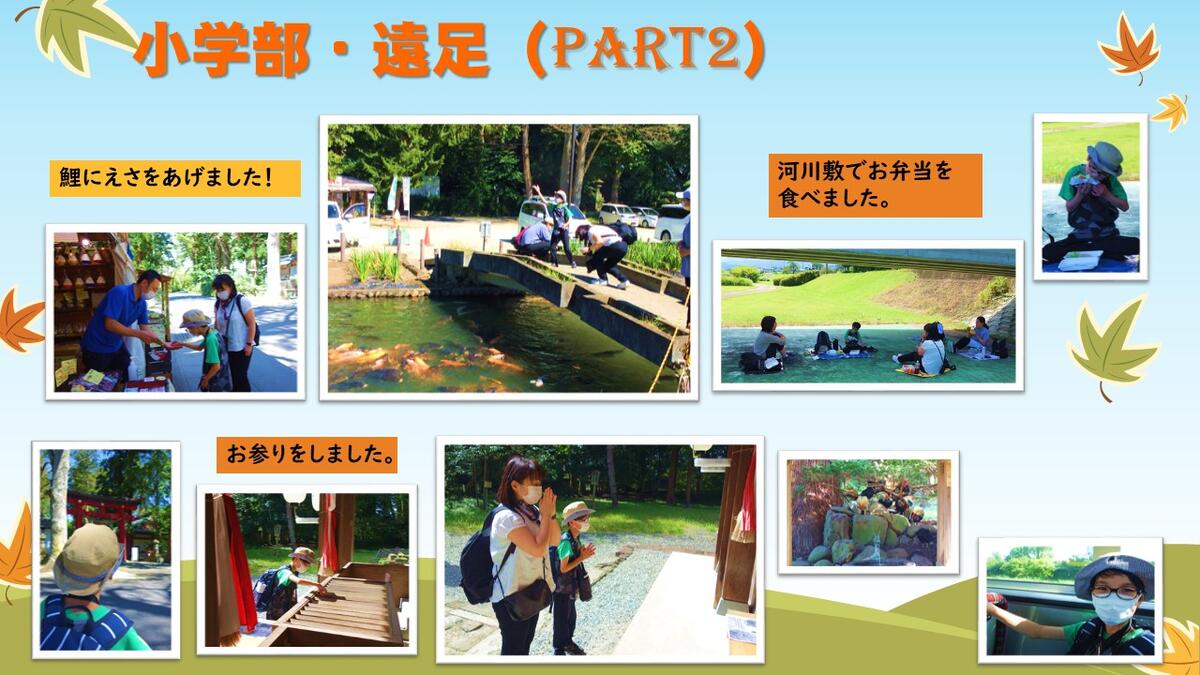 小学部・遠足（PART2）

鯉にえさをあげました！

河川敷でお弁当を食べました。

お参りをしました。